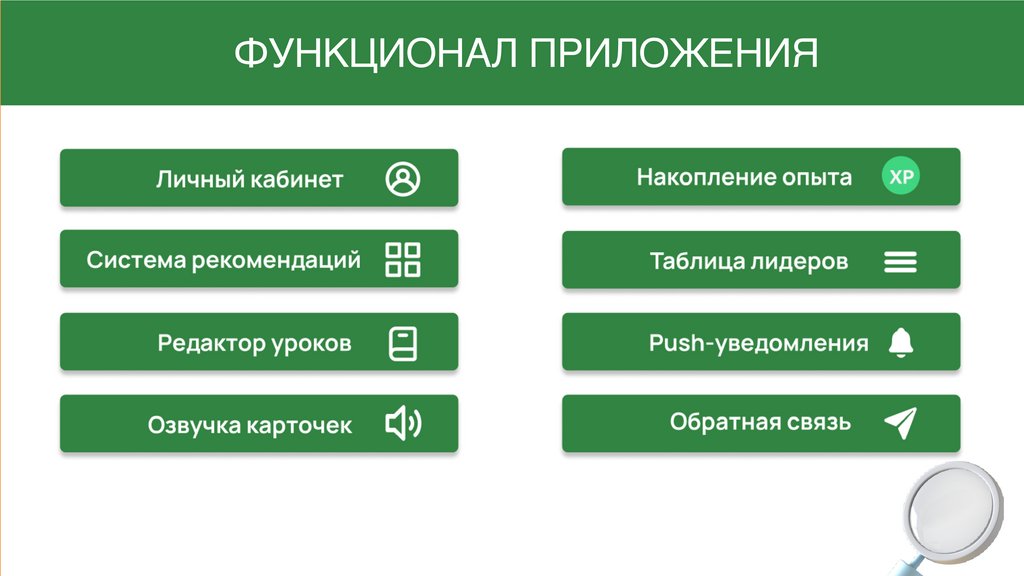 ФУНКЦИОНАЛ ПРИЛОЖЕНИЯ

Личный кабинет

Система рекомендаций

Редактор уроков

Озвучка карточек

Накопление опыта XP

Таблица лидеров

Push-уведомления

Обратная связь